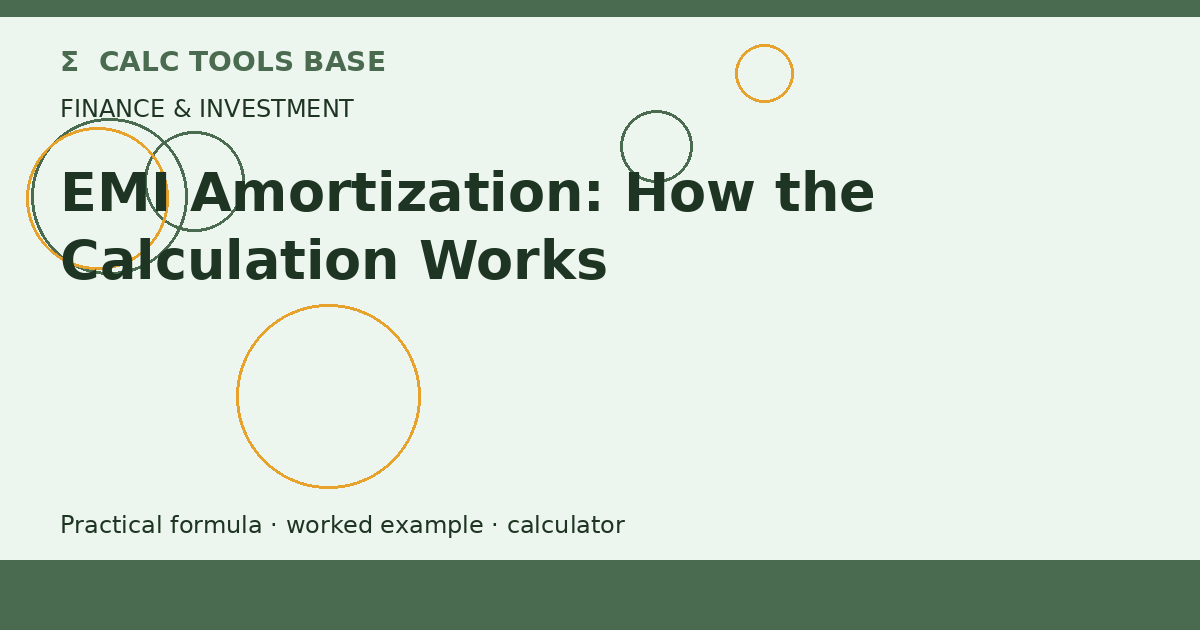 Σ CALC TOOLS BASE

FINANCE & INVESTMENT

EMI Amortization: How the Calculation Works

Practical formula · worked example · calculator